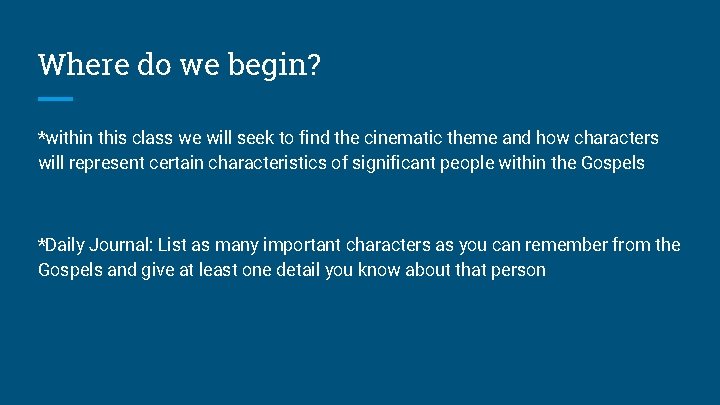 Where do we begin?

*within this class we will seek to find the cinematic theme and how characters will represent certain characteristics of significant people within the Gospels

*Daily Journal: List as many important characters as you can remember from the Gospels and give at least one detail you know about that person